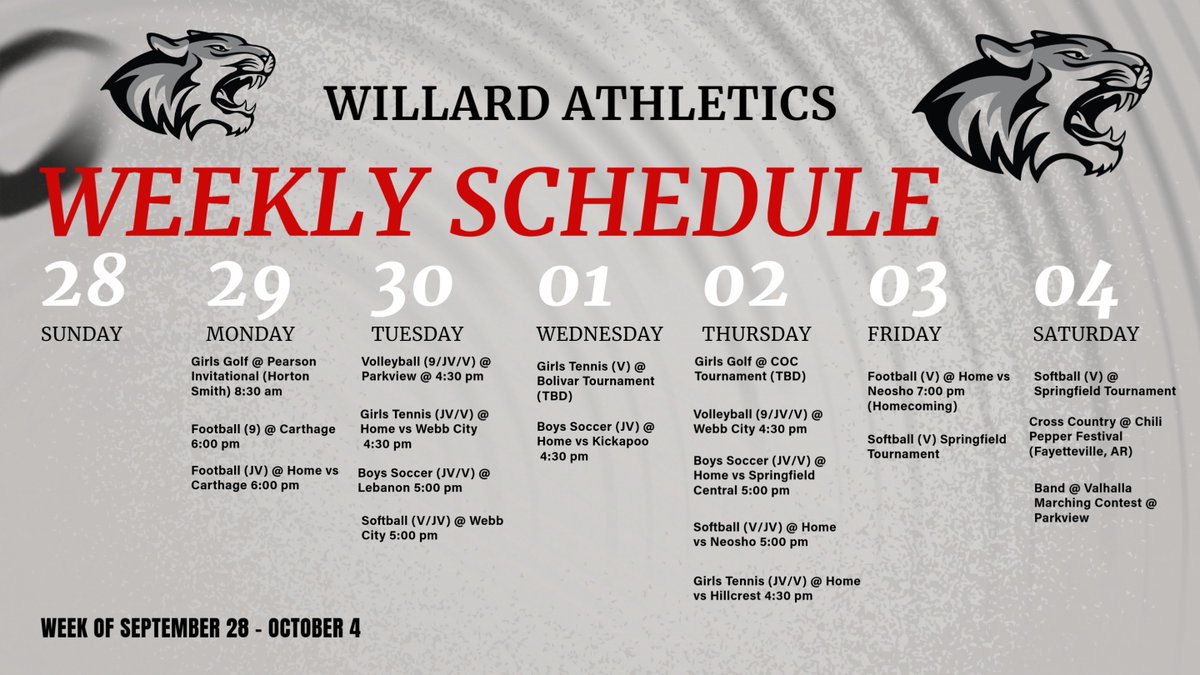 WILLARD ATHLETICS

WEEKLY SCHEDULE

28
SUNDAY

29
MONDAY

Girls Golf @ Pearson Invitational (Horton Smith) 8:30 am

Football (9) @ Carthage 6:00 pm

Football (JV) @ Home vs Carthage 6:00 pm

30
TUESDAY

Volleyball (9/JV/V) @ Parkview @ 4:30 pm

Girls Tennis (JV/V) @ Home vs Webb City 4:30 pm

Boys Soccer (JV/V) @ Lebanon 5:00 pm

Softball (V/JV) @ Webb City 5:00 pm

01
WEDNESDAY

Girls Tennis (V) @ Bolivar Tournament (TBD)

Boys Soccer (JV) @ Home vs Kickapoo 4:30 pm

02
THURSDAY

Girls Golf @ COC Tournament (TBD)

Volleyball (9/JV/V) @ Webb City 4:30 pm

Boys Soccer (JV/V) @ Home vs Springfield Central 5:00 pm

Softball (V/JV) @ Home vs Neosho 5:00 pm

Girls Tennis (JV/V) @ Home vs Hillcrest 4:30 pm

03
FRIDAY

Football (V) @ Home vs Neosho 7:00 pm (Homecoming)

Softball (V) Springfield Tournament

04
SATURDAY

Softball (V) @ Springfield Tournament

Cross Country @ Chili Pepper Festival (Fayetteville, AR)

Band @ Valhalla Marching Contest @ Parkview

WEEK OF SEPTEMBER 28 - OCTOBER 4